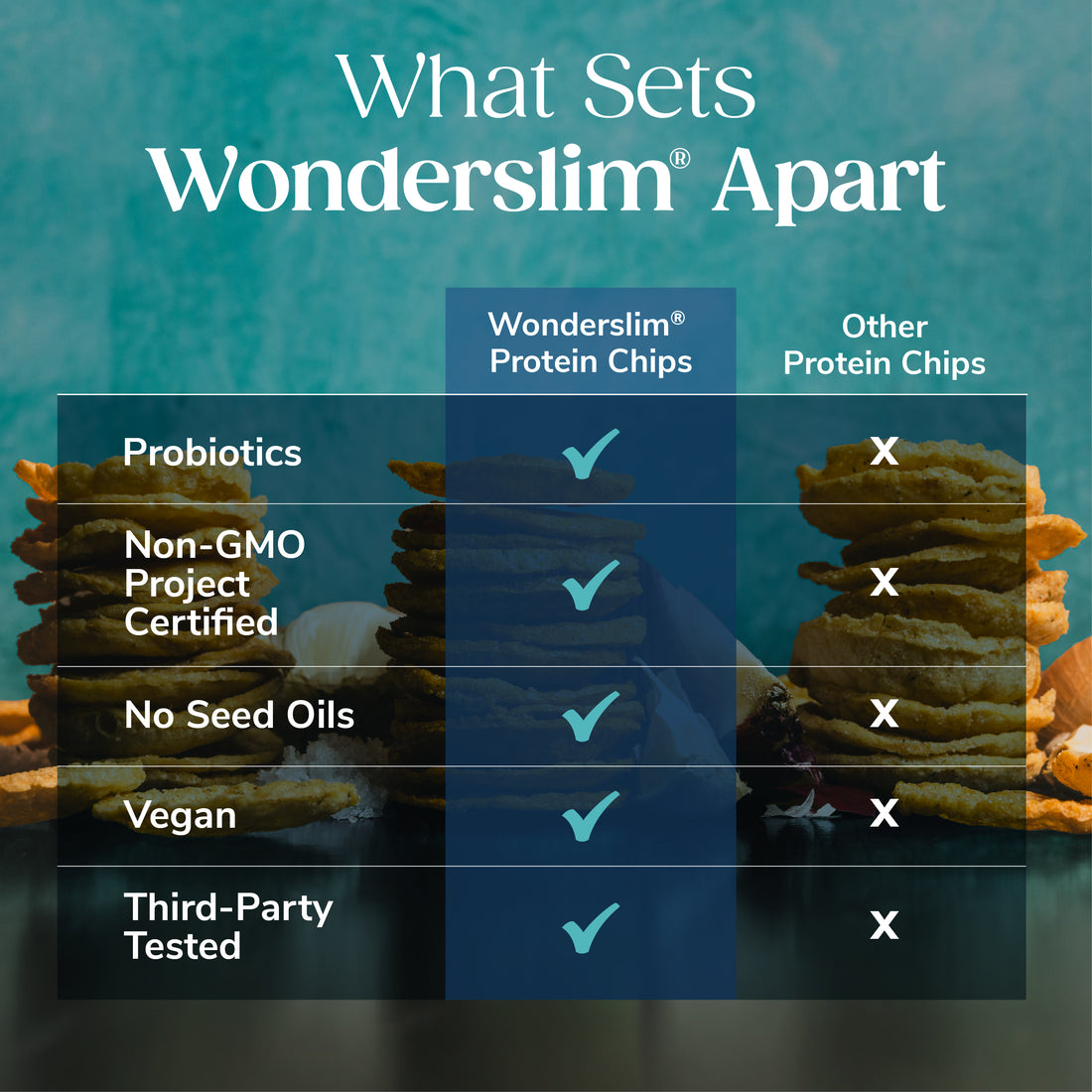 What Sets
Wonderslim® Apart

| | Wonderslim® Protein Chips | Other Protein Chips |
|---|---|---|
| Probiotics | ✓ | X |
| Non-GMO Project Certified | ✓ | X |
| No Seed Oils | ✓ | X |
| Vegan | ✓ | X |
| Third-Party Tested | ✓ | X |